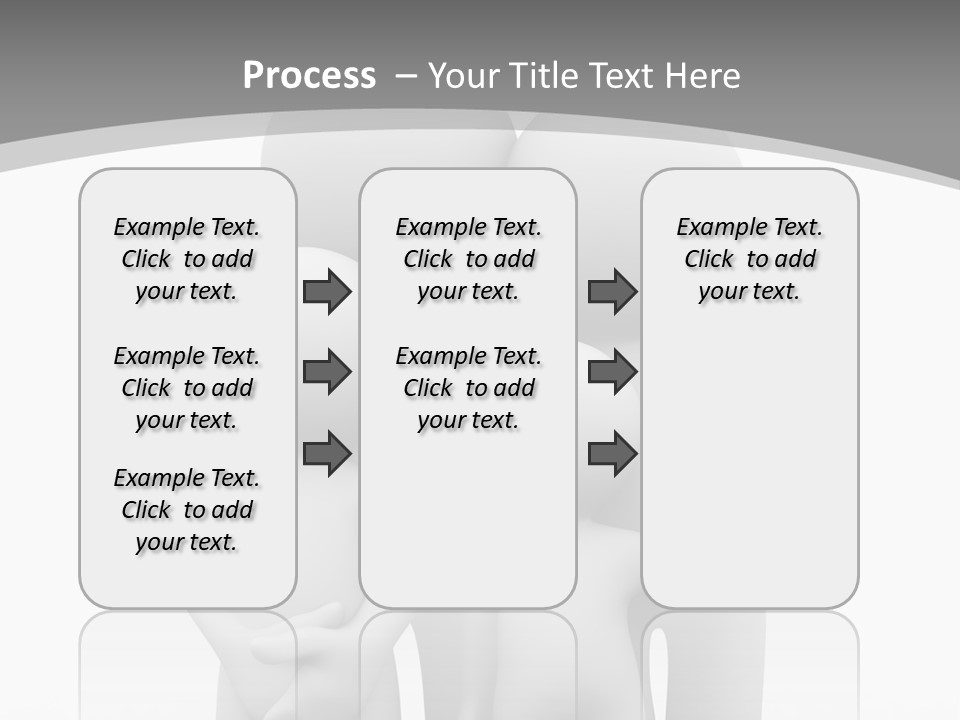 Process – Your Title Text Here

Example Text. Click to add your text.

Example Text. Click to add your text.

Example Text. Click to add your text.

Example Text. Click to add your text.

Example Text. Click to add your text.

Example Text. Click to add your text.